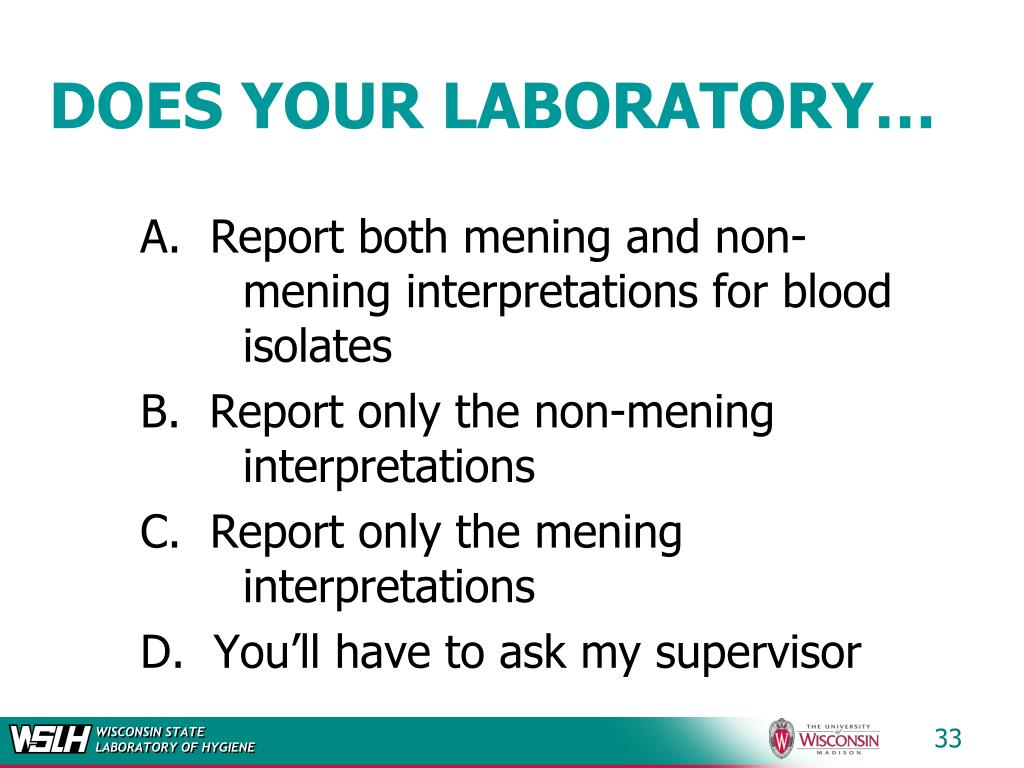 DOES YOUR LABORATORY…

A. Report both mening and non-mening interpretations for blood isolates

B. Report only the non-mening interpretations

C. Report only the mening interpretations

D. You'll have to ask my supervisor

WSLH WISCONSIN STATE LABORATORY OF HYGIENE

THE UNIVERSITY WISCONSIN MADISON

33